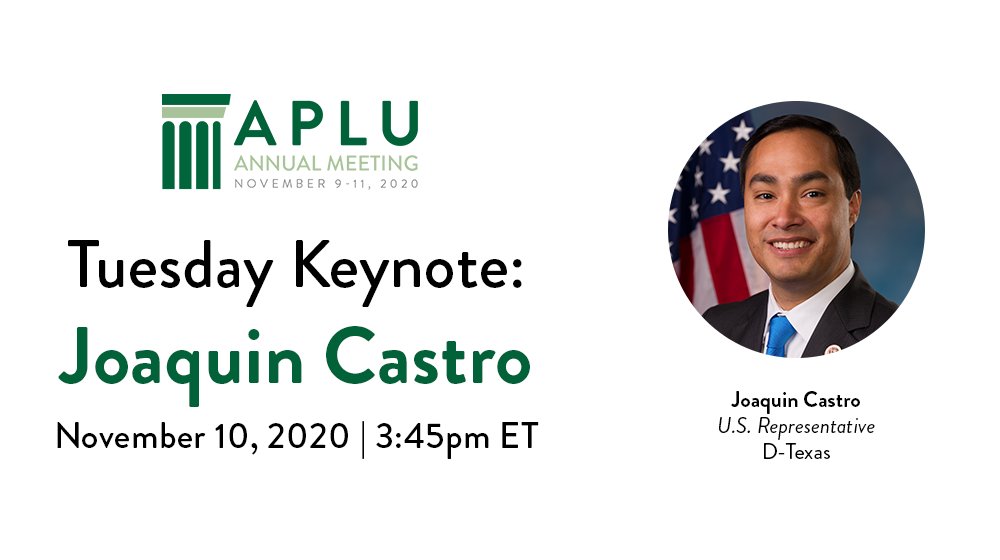 APLU
ANNUAL MEETING
NOVEMBER 9-11, 2020

Tuesday Keynote:
Joaquin Castro
November 10, 2020 | 3:45pm ET

Joaquin Castro
U.S. Representative
D-Texas